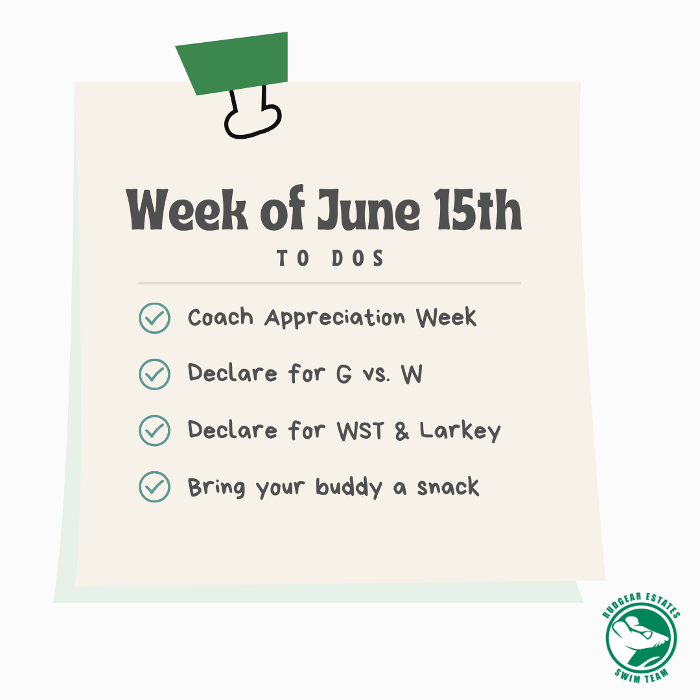 Week of June 15th

TO DOS

Coach Appreciation Week

Declare for G vs. W

Declare for WST & Larkey

Bring your buddy a snack

RUDGEAR ESTATES
SWIM TEAM